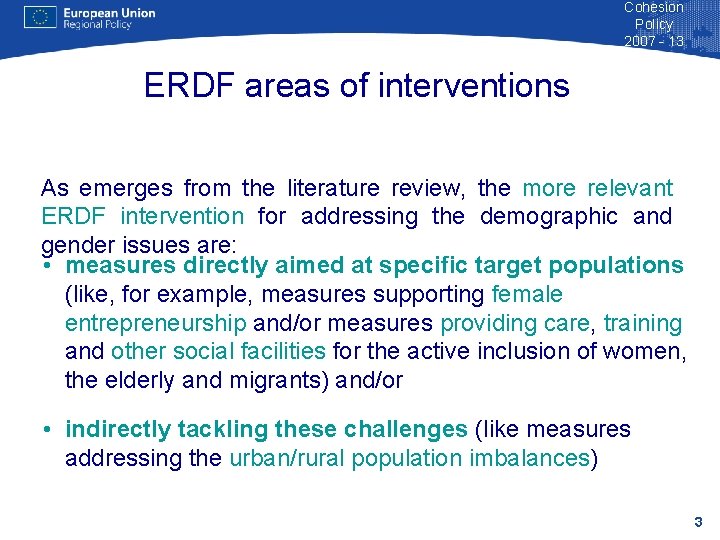 European Union
Regional Policy

Cohesion
Policy
2007 - 13

ERDF areas of interventions

As emerges from the literature review, the more relevant ERDF intervention for addressing the demographic and gender issues are:

• measures directly aimed at specific target populations (like, for example, measures supporting female entrepreneurship and/or measures providing care, training and other social facilities for the active inclusion of women, the elderly and migrants) and/or

• indirectly tackling these challenges (like measures addressing the urban/rural population imbalances)

3